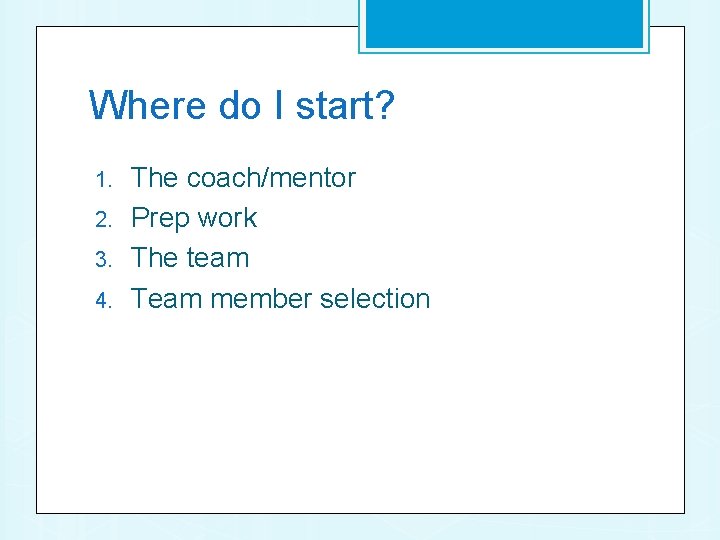 Where do I start?

1. The coach/mentor
2. Prep work
3. The team
4. Team member selection